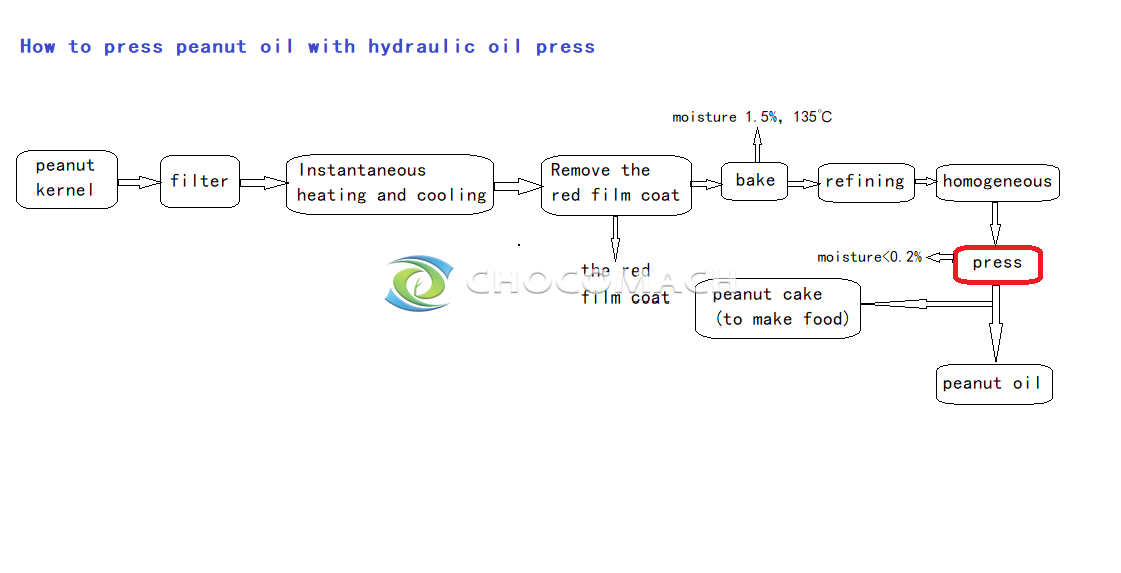 How to press peanut oil with hydraulic oil press

peanut kernel

filter

Instantaneous heating and cooling

Remove the red film coat

moisture 1.5%, 135℃

bake

refining

homogeneous

the red film coat

CHOCOMACH

moisture<0.2%

press

peanut cake (to make food)

peanut oil